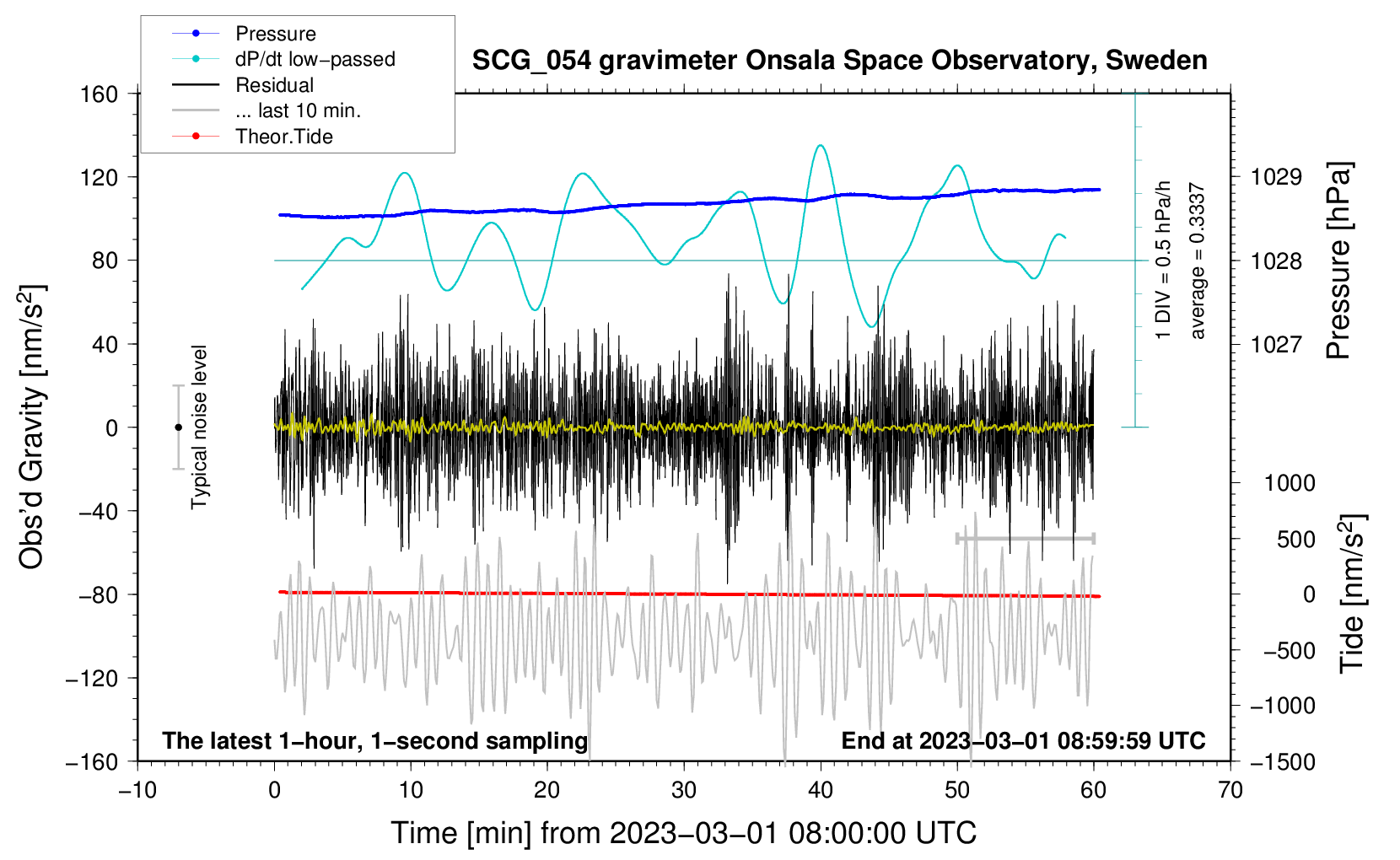 Pressure
dP/dt low−passed
Residual
... last 10 min.
Theor.Tide

SCG_054 gravimeter Onsala Space Observatory, Sweden

160
120
80
40
0
−40
−80
−120
−160

Obs'd Gravity [nm/s$^2$]

Typical noise level

1 DIV = 0.5 hPa/h
average = 0.3337

1029
1028
1027

Pressure [hPa]

1000
500
0
−500
−1000
−1500

Tide [nm/s$^2$]

The latest 1−hour, 1−second sampling

End at 2023−03−01 08:59:59 UTC

−10
0
10
20
30
40
50
60
70

Time [min] from 2023−03−01 08:00:00 UTC